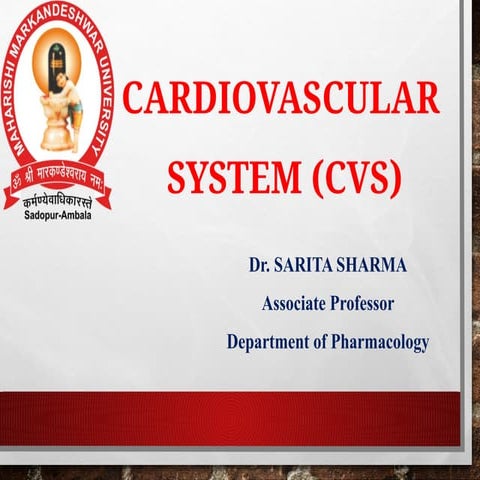 MAHARISHI MARKANDESHWAR UNIVERSITY
ॐ श्री मारकण्डेश्वराय नमः
कर्मण्येवाधिकारस्ते
Sadopur-Ambala

CARDIOVASCULAR SYSTEM (CVS)

Dr. SARITA SHARMA

Associate Professor

Department of Pharmacology